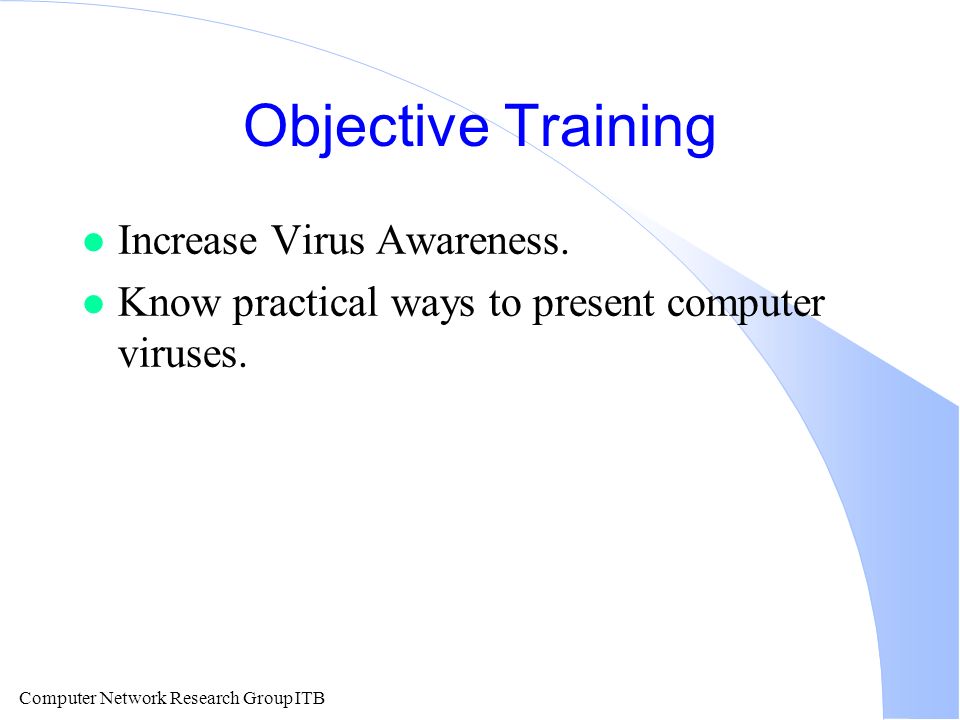 Objective Training

- Increase Virus Awareness.
- Know practical ways to present computer viruses.

Computer Network Research Group ITB